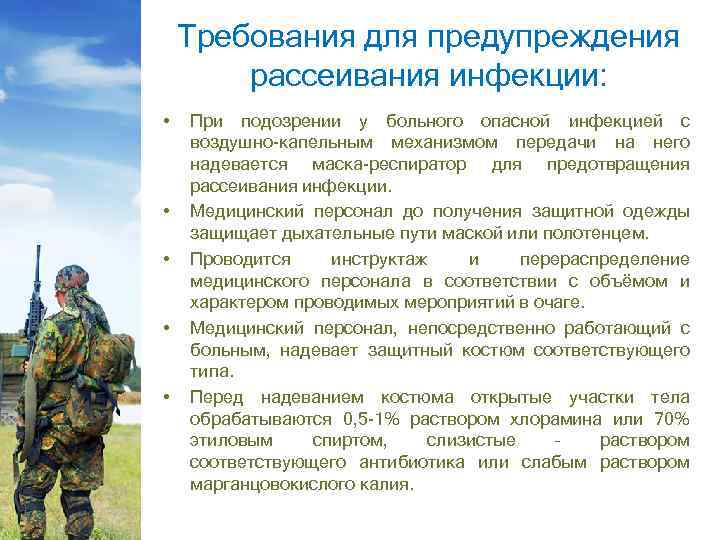 Требования для предупреждения рассеивания инфекции:

• При подозрении у больного опасной инфекцией с воздушно-капельным механизмом передачи на него надевается маска-респиратор для предотвращения рассеивания инфекции.
• Медицинский персонал до получения защитной одежды защищает дыхательные пути маской или полотенцем.
• Проводится инструктаж и перераспределение медицинского персонала в соответствии с объёмом и характером проводимых мероприятий в очаге.
• Медицинский персонал, непосредственно работающий с больным, надевает защитный костюм соответствующего типа.
• Перед надеванием костюма открытые участки тела обрабатываются 0,5-1% раствором хлорамина или 70% этиловым спиртом, слизистые - раствором соответствующего антибиотика или слабым раствором марганцовокислого калия.